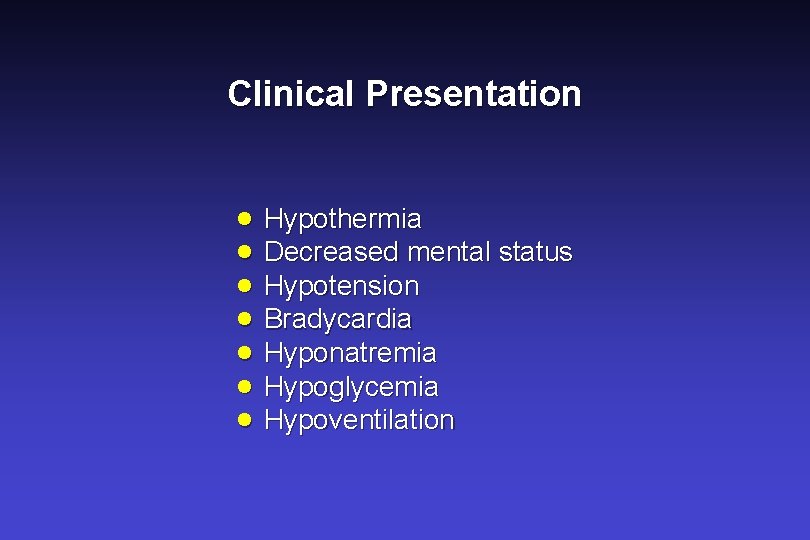 Clinical Presentation

- Hypothermia
- Decreased mental status
- Hypotension
- Bradycardia
- Hyponatremia
- Hypoglycemia
- Hypoventilation